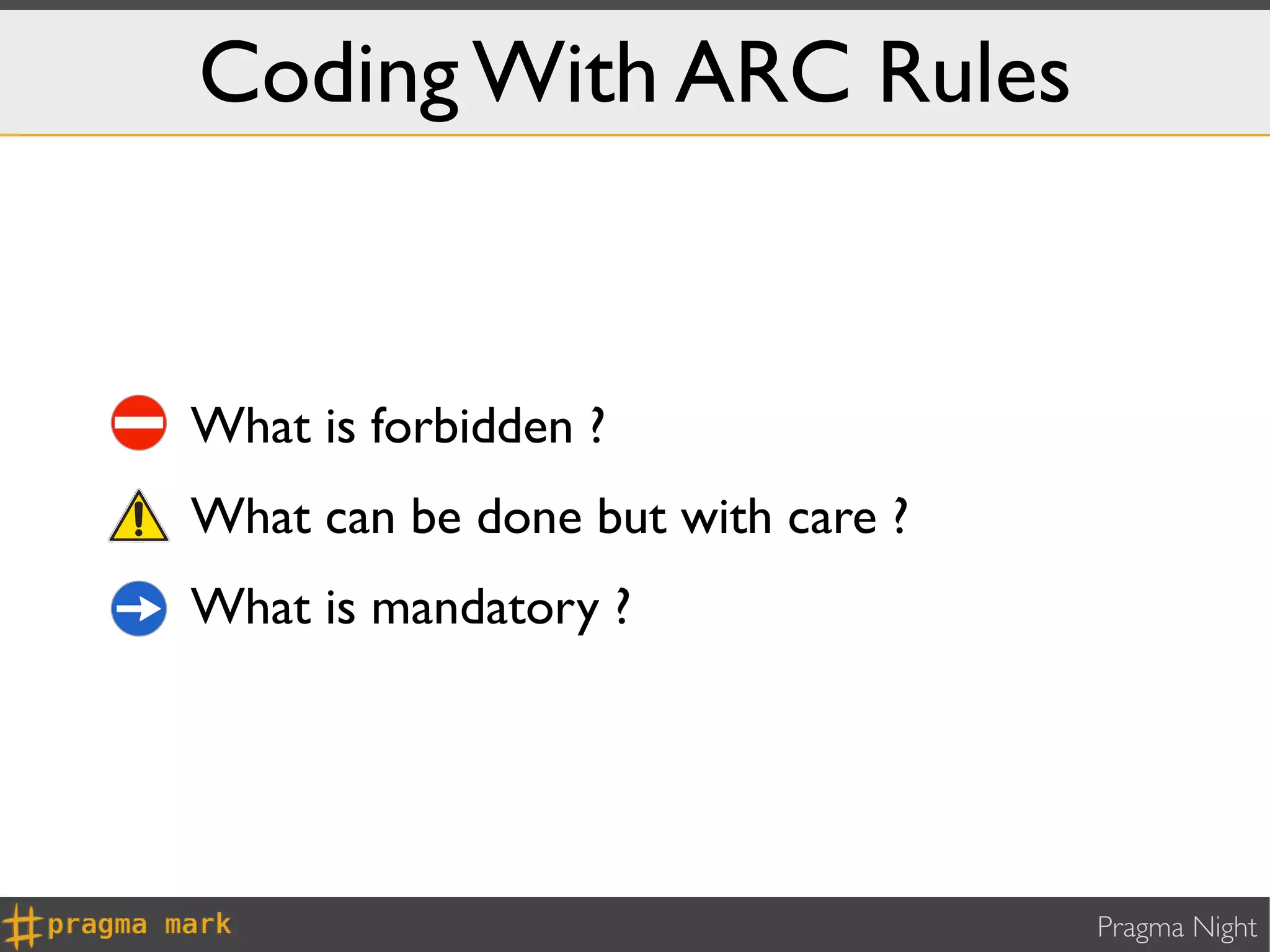 Coding With ARC Rules

What is forbidden ?

What can be done but with care ?

What is mandatory ?

#pragma mark

Pragma Night